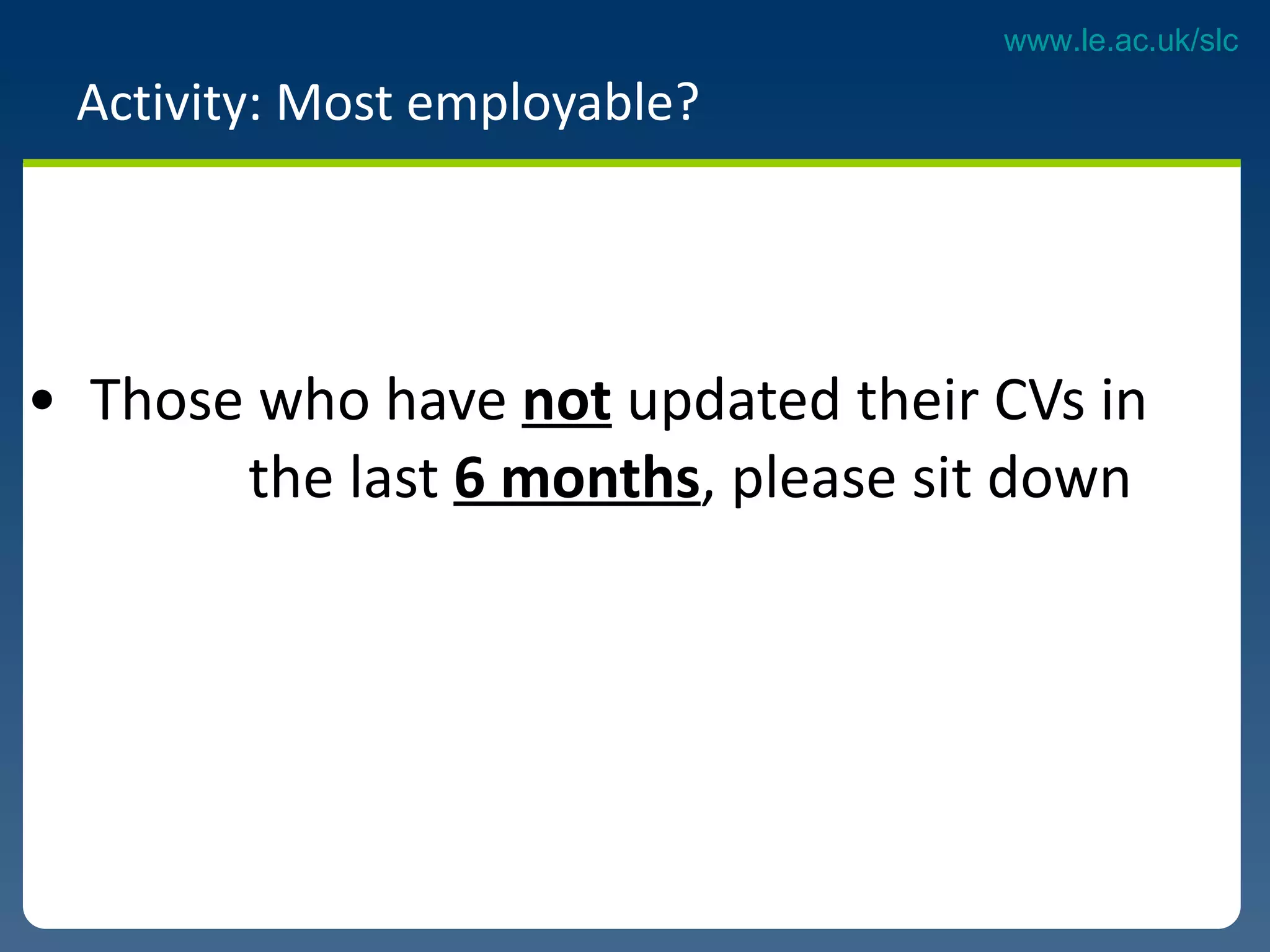 www.le.ac.uk/slc

Activity: Most employable?

• Those who have not updated their CVs in the last 6 months, please sit down